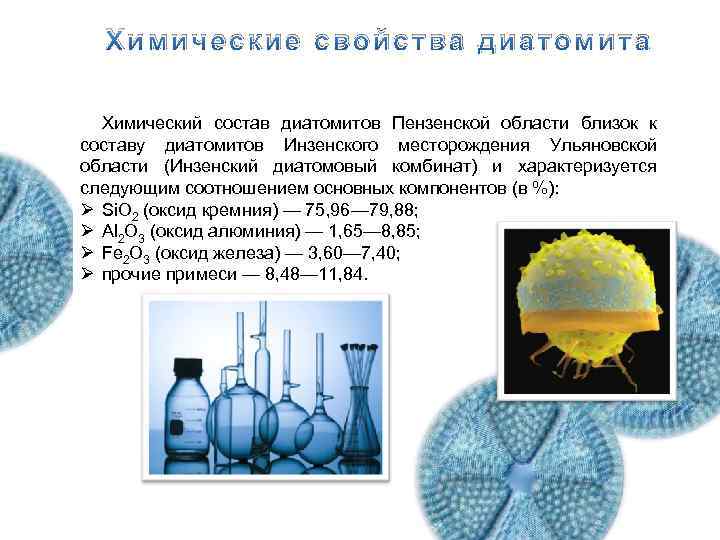 Химические свойства диатомита

Химический состав диатомитов Пензенской области близок к составу диатомитов Инзенского месторождения Ульяновской области (Инзенский диатомовый комбинат) и характеризуется следующим соотношением основных компонентов (в %):

➢ $SiO_2$ (оксид кремния) — 75,96—79,88;
➢ $Al_2O_3$ (оксид алюминия) — 1,65—8,85;
➢ $Fe_2O_3$ (оксид железа) — 3,60—7,40;
➢ прочие примеси — 8,48—11,84.